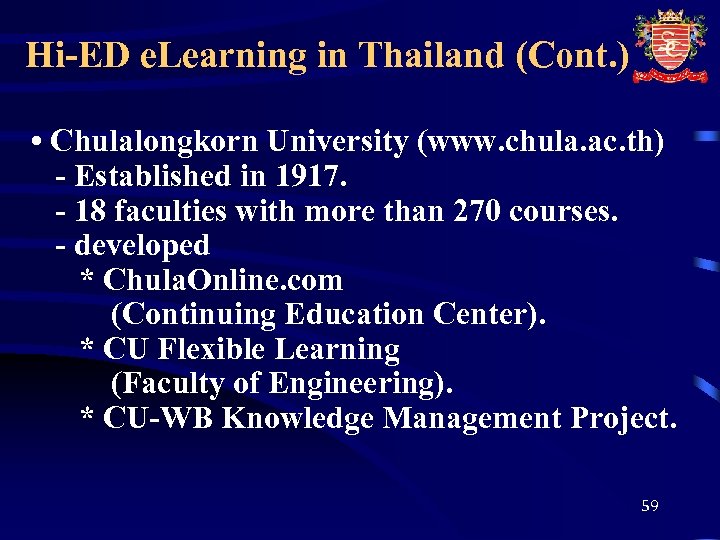 Hi-ED eLearning in Thailand (Cont.)

• Chulalongkorn University (www.chula.ac.th)
- Established in 1917.
- 18 faculties with more than 270 courses.
- developed
* ChulaOnline.com
(Continuing Education Center).
* CU Flexible Learning
(Faculty of Engineering).
* CU-WB Knowledge Management Project.

59